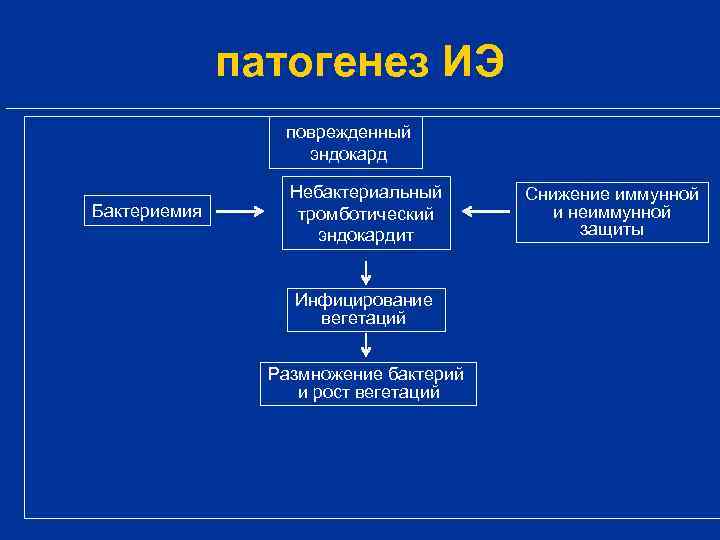 патогенез ИЭ

поврежденный эндокард

Бактериемия

Небактериальный тромботический эндокардит

Снижение иммунной и неиммунной защиты

Инфицирование вегетаций

Размножение бактерий и рост вегетаций